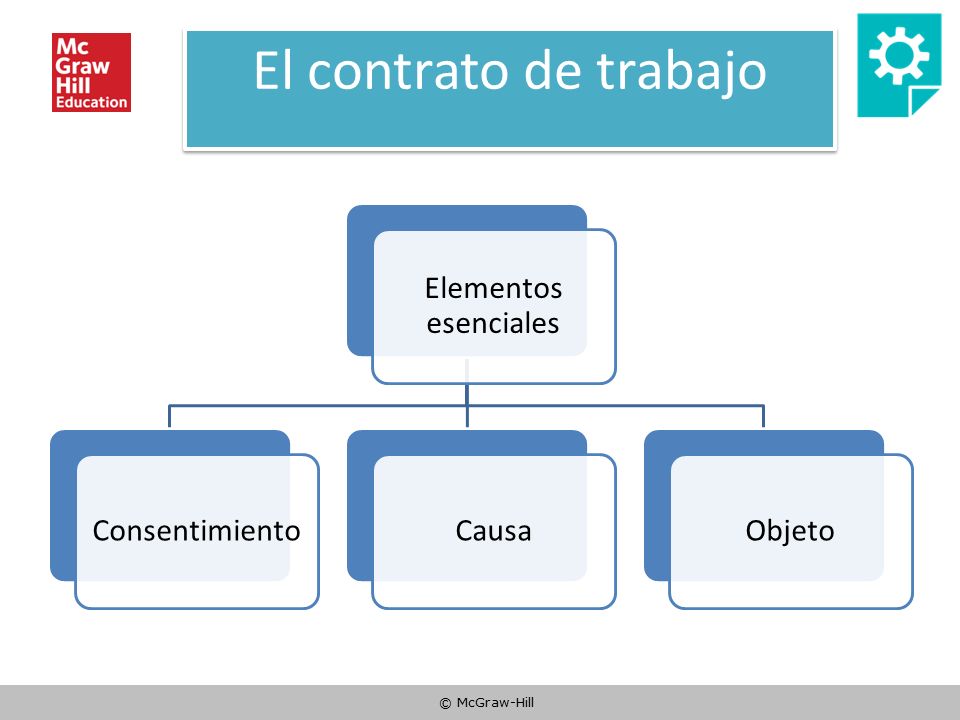 Mc Graw Hill Education

El contrato de trabajo

Elementos esenciales

Consentimiento

Causa

Objeto

© McGraw-Hill